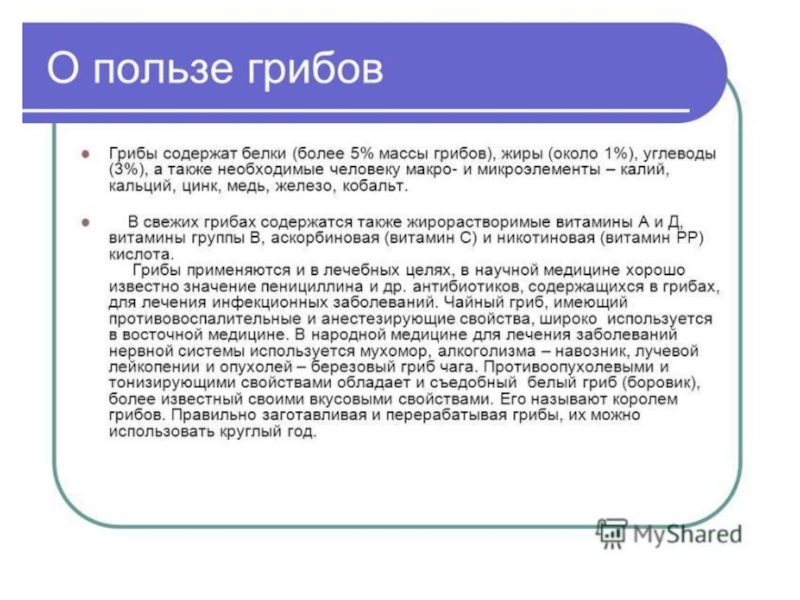 О пользе грибов

Грибы содержат белки (более 5% массы грибов), жиры (около 1%), углеводы (3%), а также необходимые человеку макро- и микроэлементы – калий, кальций, цинк, медь, железо, кобальт.

В свежих грибах содержатся также жирорастворимые витамины А и Д, витамины группы В, аскорбиновая (витамин С) и никотиновая (витамин РР) кислота.
Грибы применяются и в лечебных целях, в научной медицине хорошо известно значение пенициллина и др. антибиотиков, содержащихся в грибах, для лечения инфекционных заболеваний. Чайный гриб, имеющий противовоспалительные и анестезирующие свойства, широко используется в восточной медицине. В народной медицине для лечения заболеваний нервной системы используется мухомор, алкоголизма – навозник, лучевой лейкопении и опухолей – березовый гриб чага. Противоопухолевыми и тонизирующими свойствами обладает и съедобный белый гриб (боровик), более известный своими вкусовыми свойствами. Его называют королем грибов. Правильно заготавливая и перерабатывая грибы, их можно использовать круглый год.

MyShared